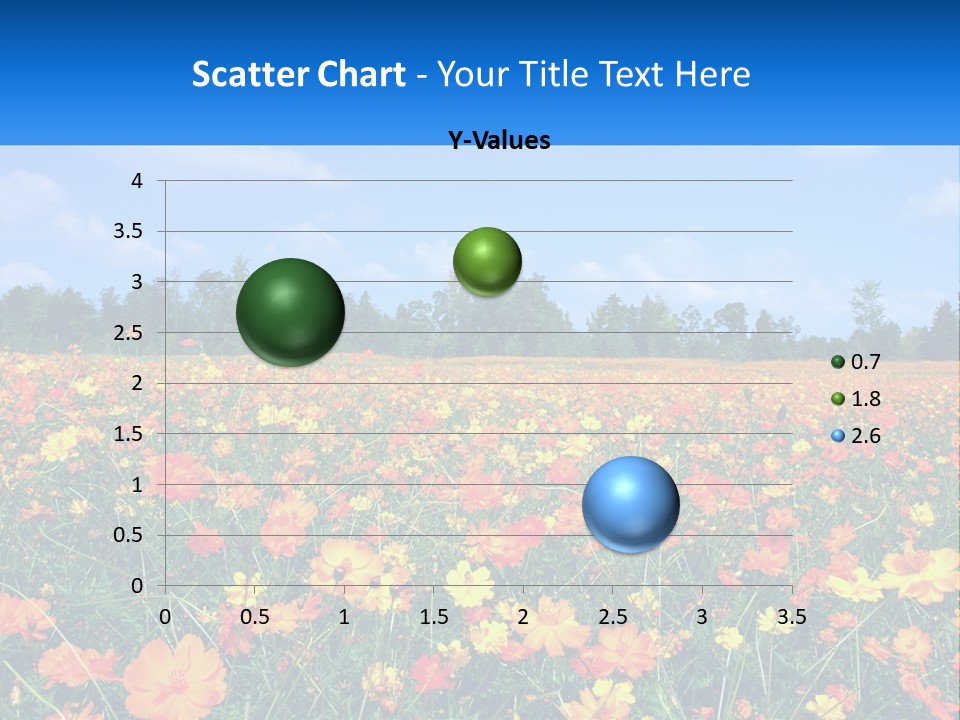 Scatter Chart - Your Title Text Here

Y-Values

4
3.5
3
2.5
2
1.5
1
0.5
0

0
0.5
1
1.5
2
2.5
3
3.5

0.7
1.8
2.6